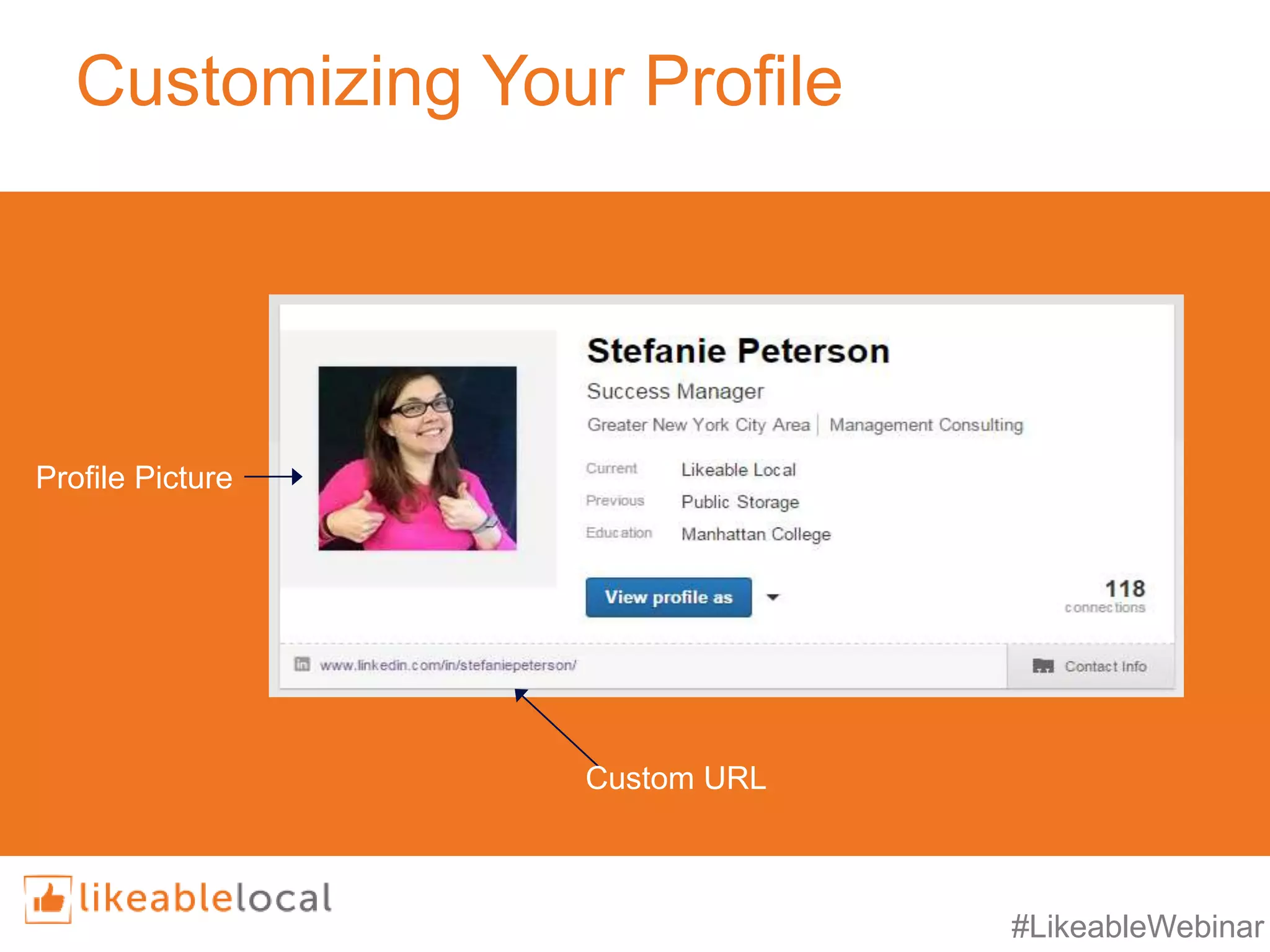 Customizing Your Profile

Profile Picture

Stefanie Peterson

Success Manager

Greater New York City Area | Management Consulting

Current Likeable Local

Previous Public Storage

Education Manhattan College

View profile as

118 connections

www.linkedin.com/in/stefaniepeterson/

Contact Info

Custom URL

likeablelocal

#LikeableWebinar